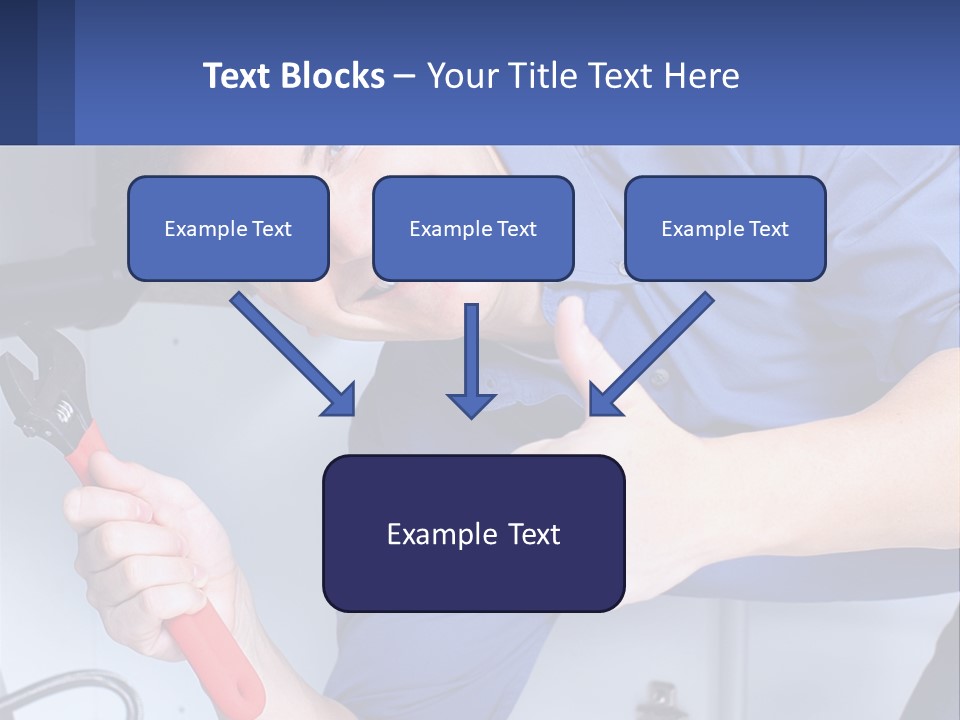 Text Blocks – Your Title Text Here

Example Text

Example Text

Example Text

Example Text